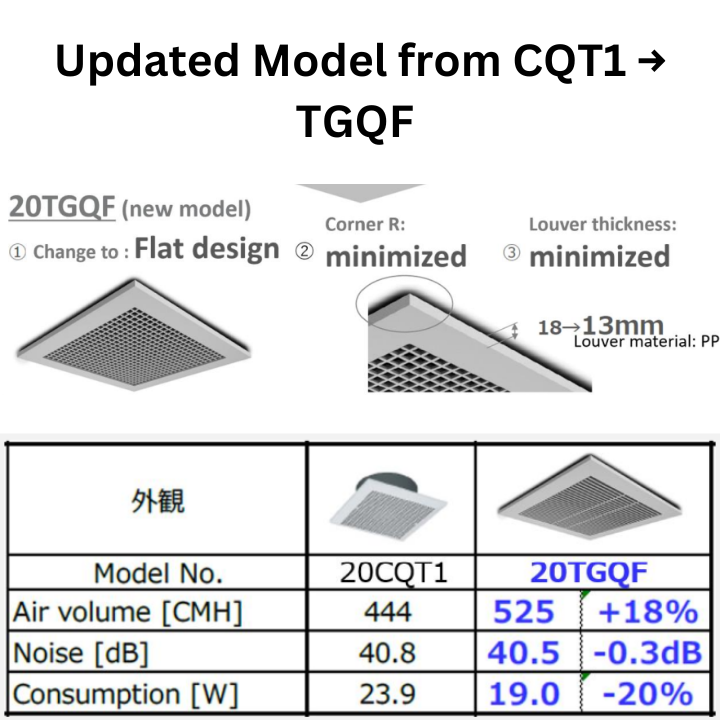 Updated Model from CQT1 → TGQF

20TGQF (new model)

① Change to : Flat design

② Corner R: minimized

③ Louver thickness: minimized

18→13mm
Louver material: PP

| 外観 | | | |
|---|---|---|---|
| Model No. | 20CQT1 | 20TGQF | |
| Air volume [CMH] | 444 | 525 | +18% |
| Noise [dB] | 40.8 | 40.5 | -0.3dB |
| Consumption [W] | 23.9 | 19.0 | -20% |